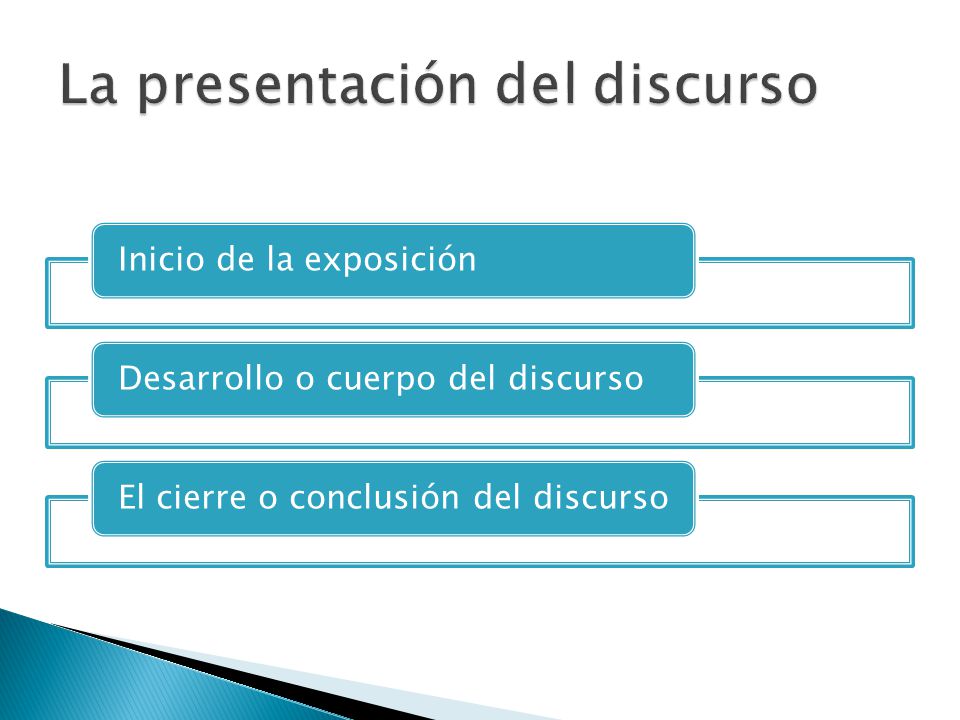 La presentación del discurso

Inicio de la exposición

Desarrollo o cuerpo del discurso

El cierre o conclusión del discurso